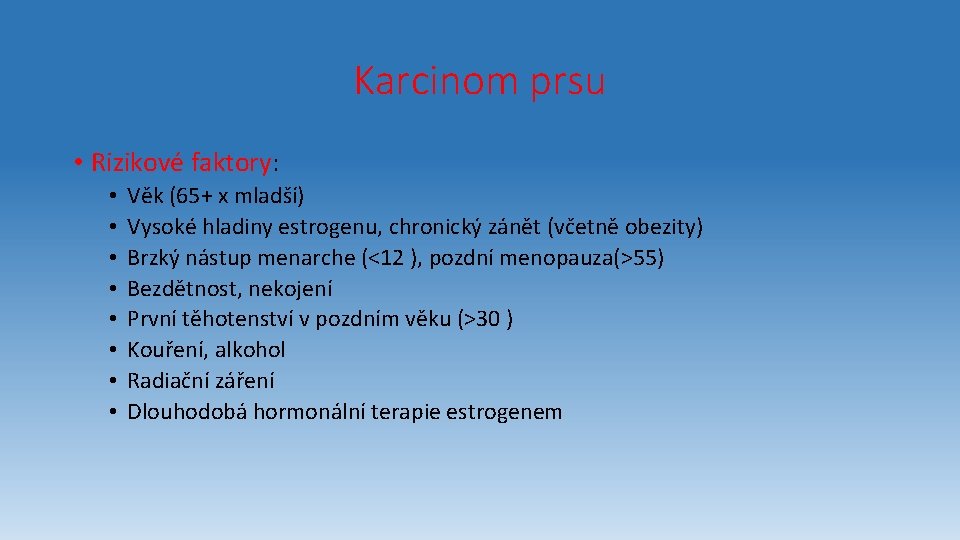 Karcinom prsu

• Rizikové faktory:
• Věk (65+ x mladší)
• Vysoké hladiny estrogenu, chronický zánět (včetně obezity)
• Brzký nástup menarche (<12 ), pozdní menopauza(>55)
• Bezdětnost, nekojení
• První těhotenství v pozdním věku (>30 )
• Kouření, alkohol
• Radiační záření
• Dlouhodobá hormonální terapie estrogenem